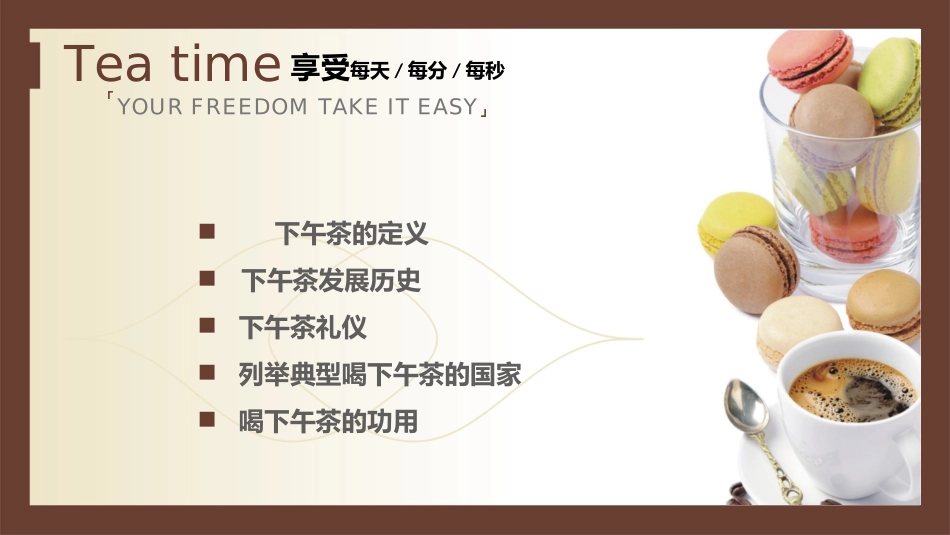 Tea time 享受每天 / 每分 / 每秒
「YOUR FREEDOM TAKE IT EASY」

■ 下午茶的定义
■ 下午茶发展历史
■ 下午茶礼仪
■ 列举典型喝下午茶的国家
■ 喝下午茶的功用